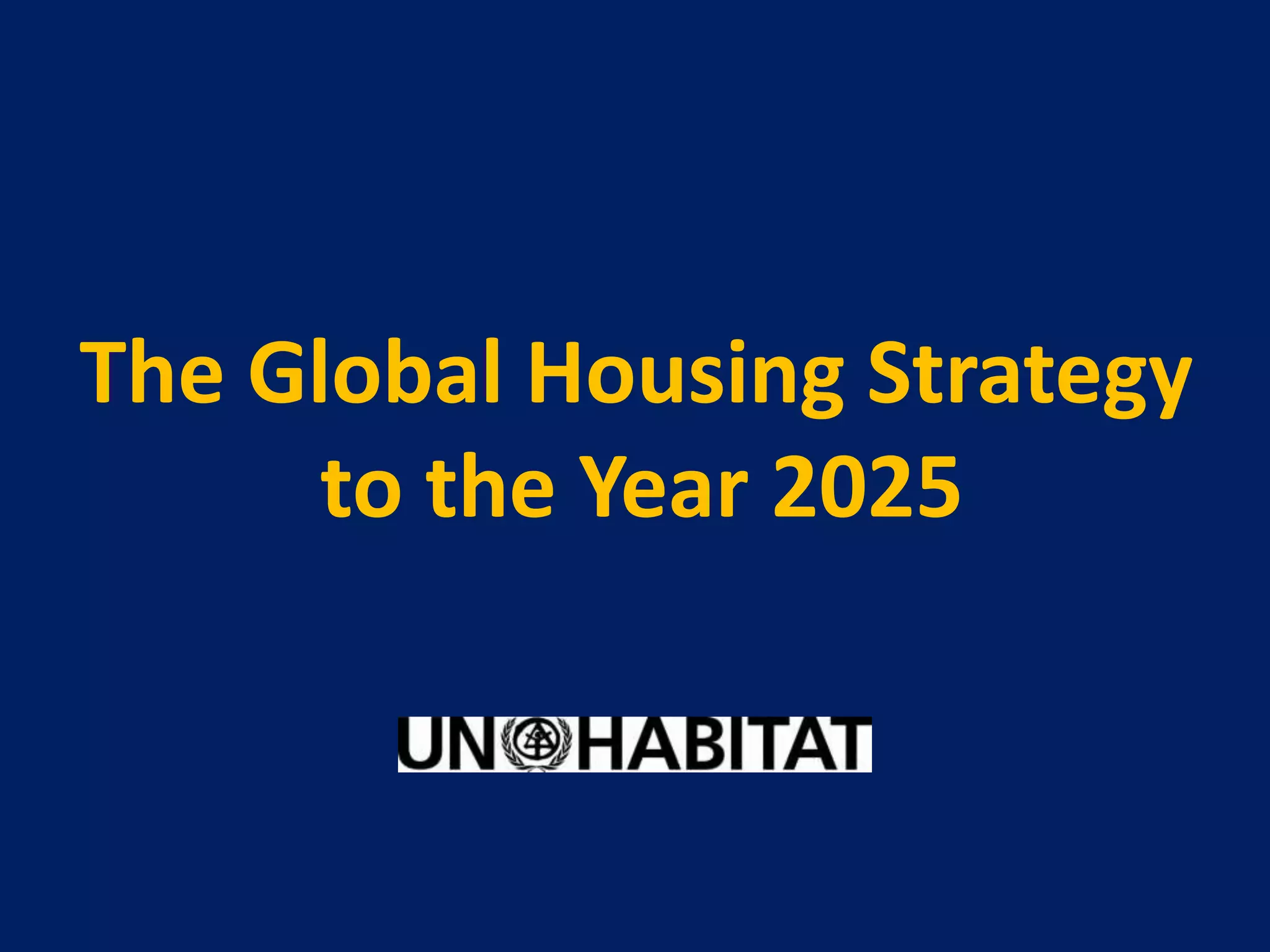 The Global Housing Strategy to the Year 2025

UN HABITAT